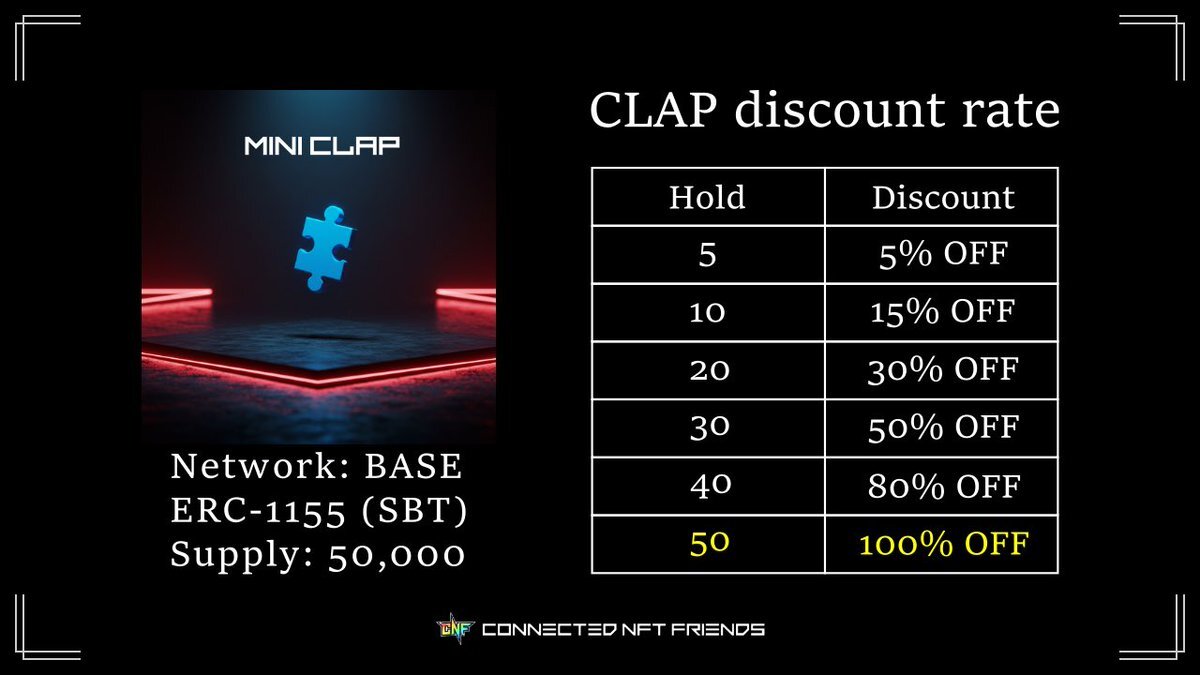 MINI CLAP

Network: BASE
ERC-1155 (SBT)
Supply: 50,000

CLAP discount rate

| Hold | Discount |
|---|---|
| 5 | 5% OFF |
| 10 | 15% OFF |
| 20 | 30% OFF |
| 30 | 50% OFF |
| 40 | 80% OFF |
| 50 | 100% OFF |

CNF CONNECTED NFT FRIENDS